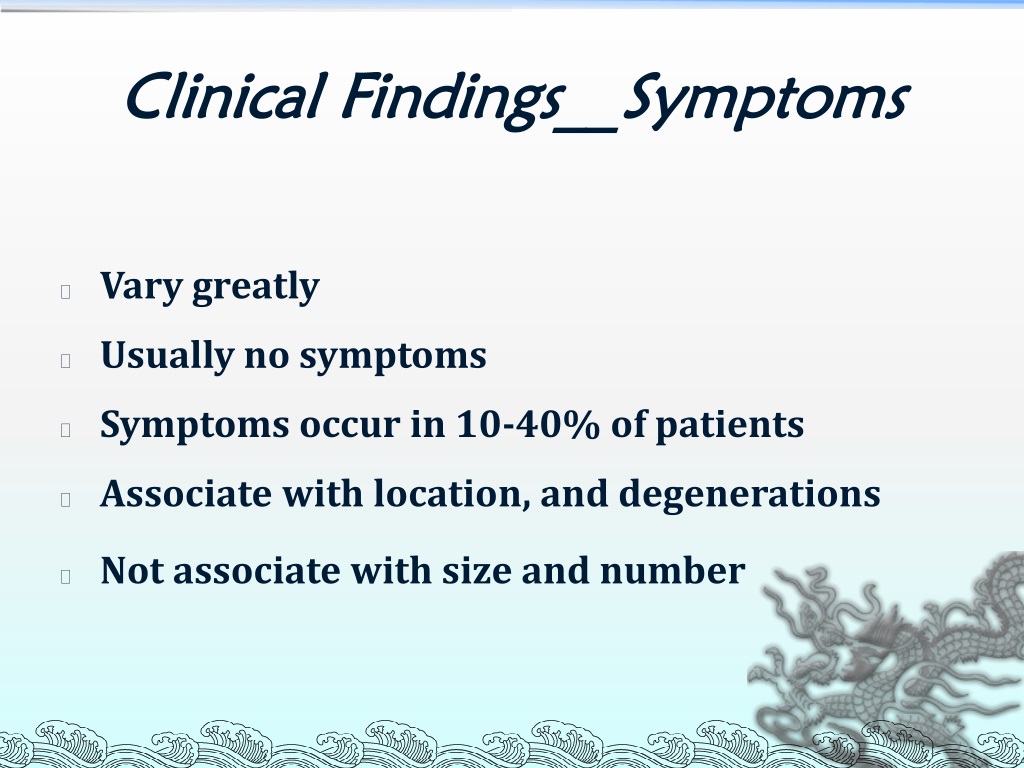 Clinical Findings__Symptoms

Vary greatly

Usually no symptoms

Symptoms occur in 10-40% of patients

Associate with location, and degenerations

Not associate with size and number